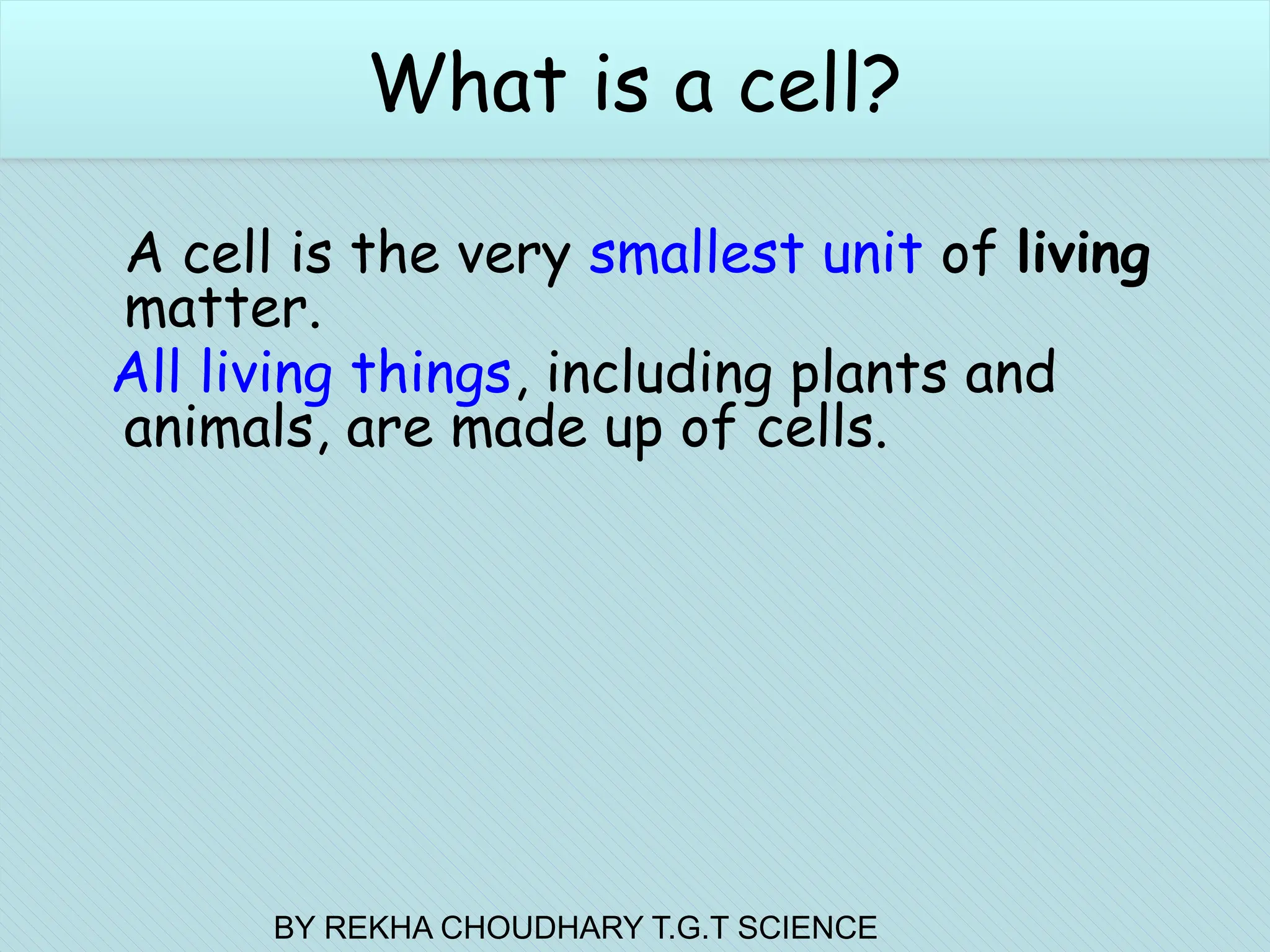 What is a cell?

A cell is the very smallest unit of living matter.

All living things, including plants and animals, are made up of cells.

BY REKHA CHOUDHARY T.G.T SCIENCE